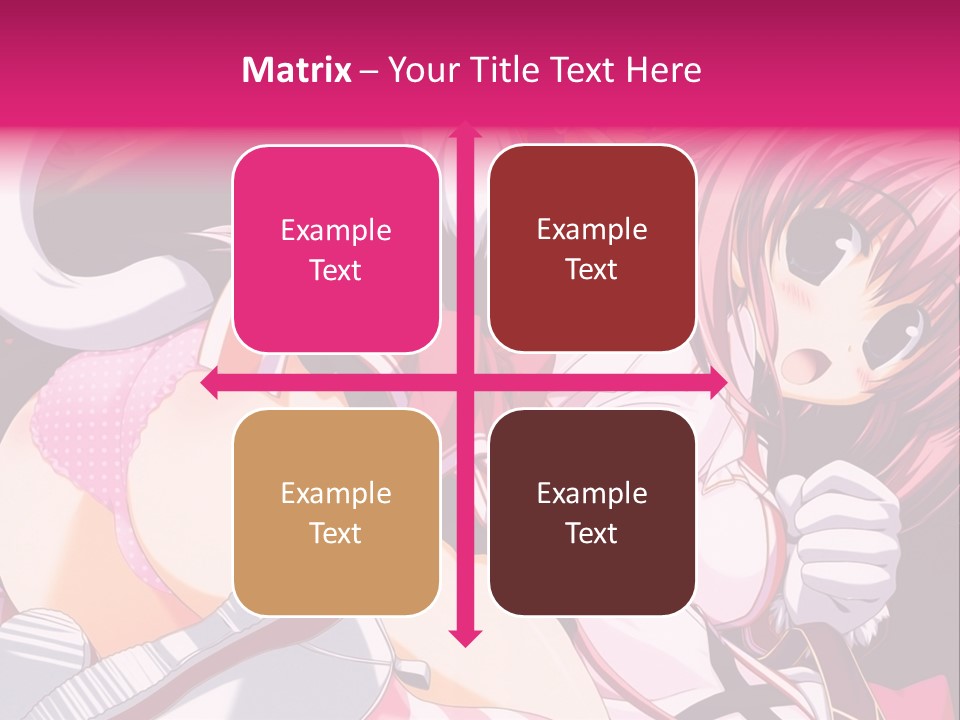 Matrix – Your Title Text Here

Example Text

Example Text

Example Text

Example Text